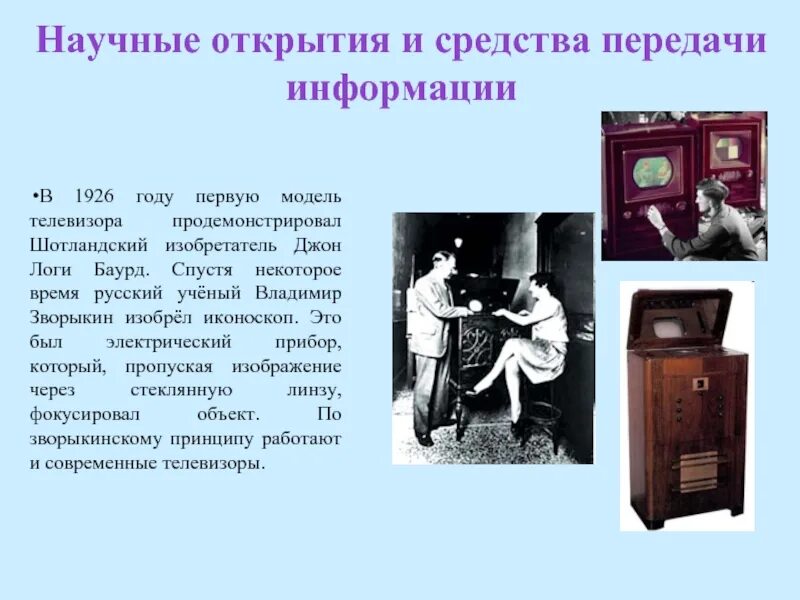 Научные открытия и средства передачи информации

•В 1926 году первую модель телевизора продемонстрировал Шотландский изобретатель Джон Логи Баурд. Спустя некоторое время русский учёный Владимир Зворыкин изобрёл иконоскоп. Это был электрический прибор, который, пропуская изображение через стеклянную линзу, фокусировал объект. По зворыкинскому принципу работают и современные телевизоры.